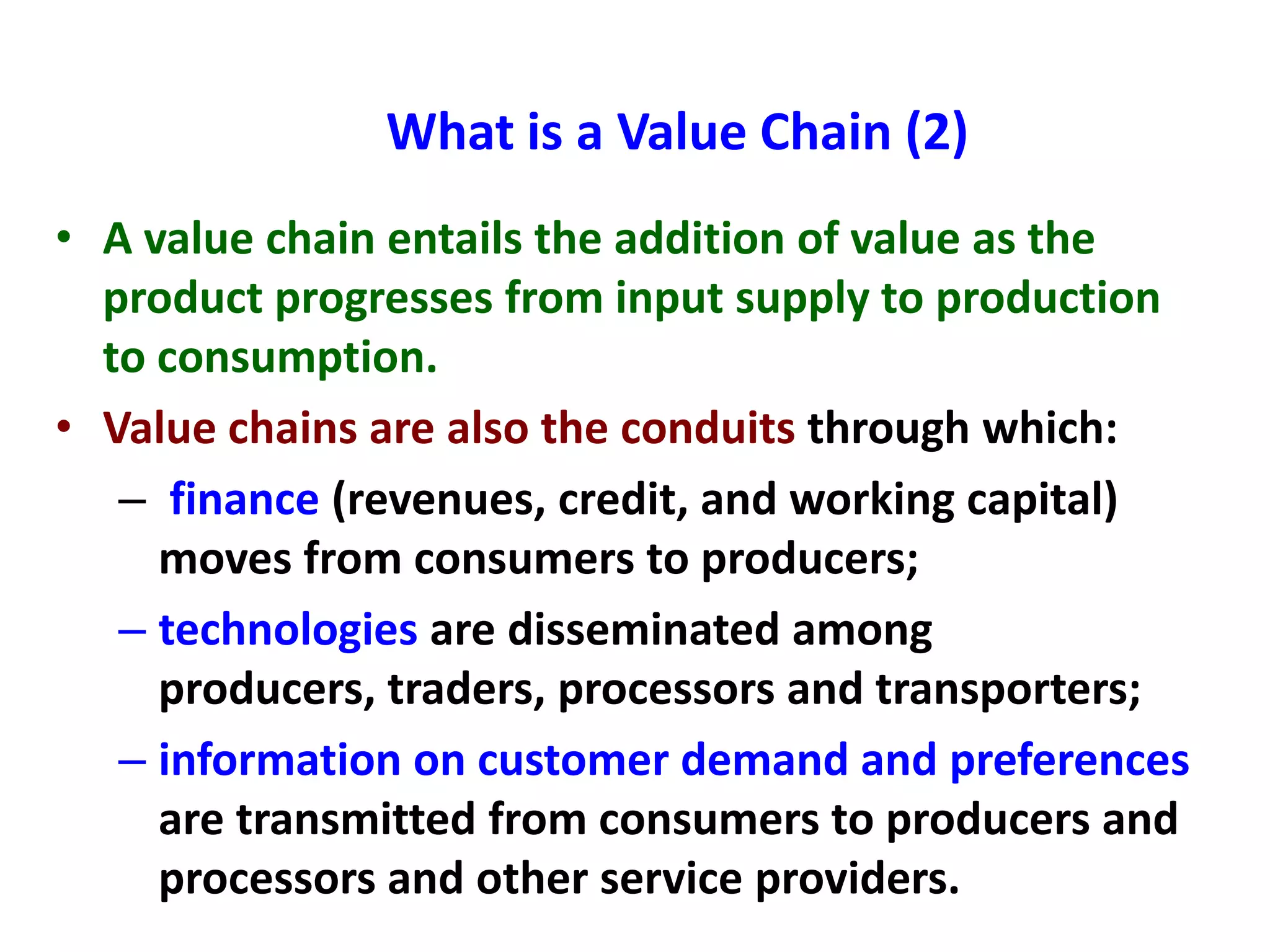 What is a Value Chain (2)

• A value chain entails the addition of value as the product progresses from input supply to production to consumption.

• Value chains are also the conduits through which:

– finance (revenues, credit, and working capital) moves from consumers to producers;

– technologies are disseminated among producers, traders, processors and transporters;

– information on customer demand and preferences are transmitted from consumers to producers and processors and other service providers.